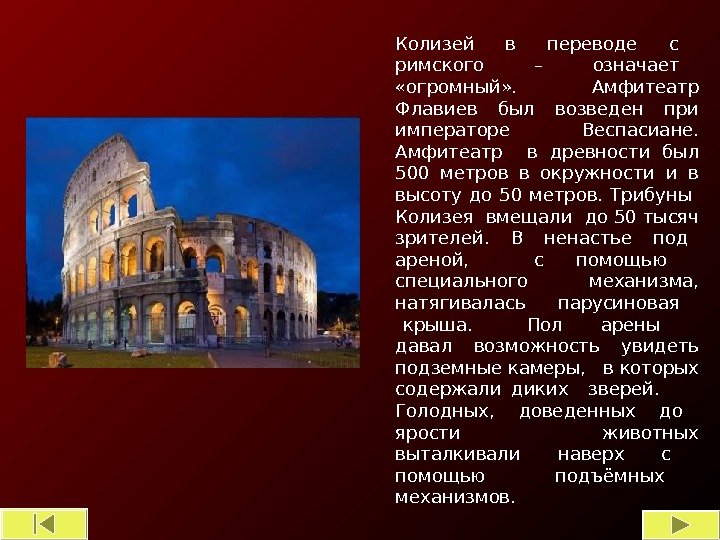 Колизей в переводе с римского – означает «огромный». Амфитеатр Флавиев был возведен при императоре Веспасиане. Амфитеатр в древности был 500 метров в окружности и в высоту до 50 метров. Трибуны Колизея вмещали до 50 тысяч зрителей. В ненастье под ареной, с помощью специального механизма, натягивалась парусиновая крыша. Пол арены давал возможность увидеть подземные камеры, в которых содержали диких зверей. Голодных, доведенных до ярости животных выталкивали наверх с помощью подъёмных механизмов.